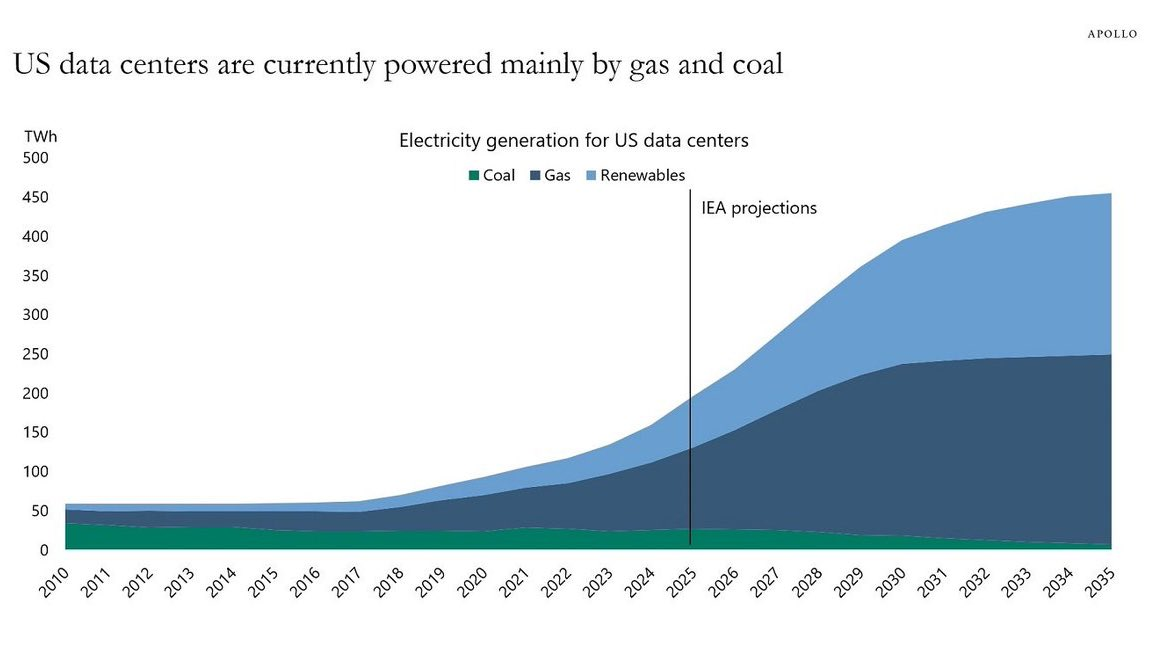 APOLLO

US data centers are currently powered mainly by gas and coal

TWh

Electricity generation for US data centers

Coal Gas Renewables

IEA projections

500
450
400
350
300
250
200
150
100
50
0

2010 2011 2012 2013 2014 2015 2016 2017 2018 2019 2020 2021 2022 2023 2024 2025 2026 2027 2028 2029 2030 2031 2032 2033 2034 2035